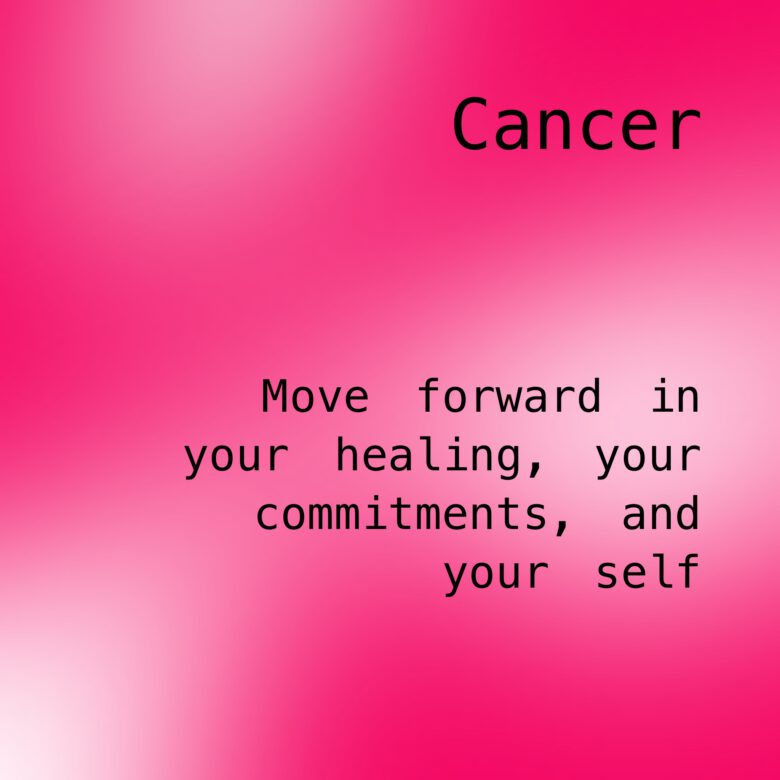 Cancer

Move forward in your healing, your commitments, and your self